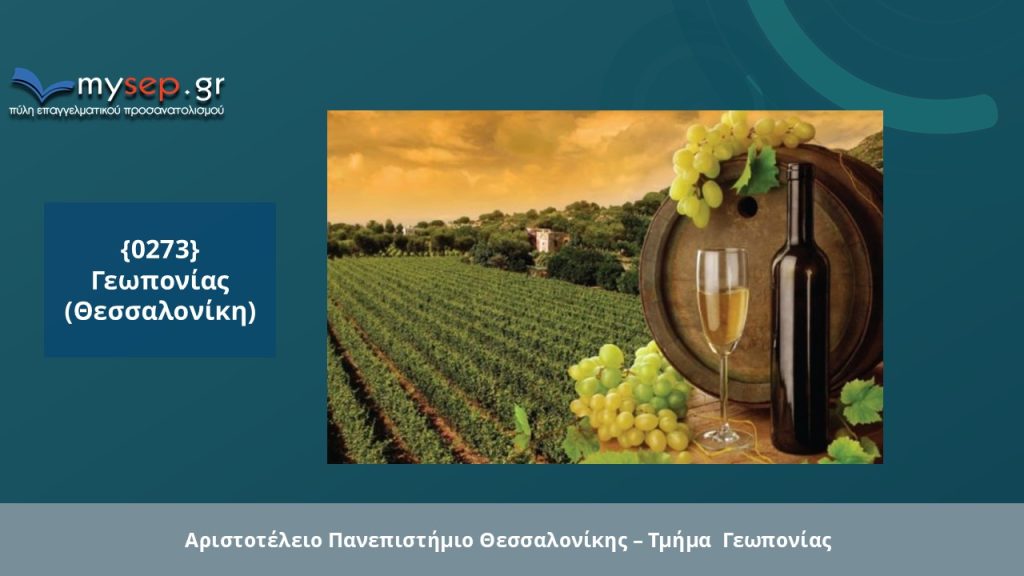 mysep.gr
πύλη επαγγελματικού προσανατολισμού

{0273}
Γεωπονίας
(Θεσσαλονίκη)

Αριστοτέλειο Πανεπιστήμιο Θεσσαλονίκης – Τμήμα Γεωπονίας